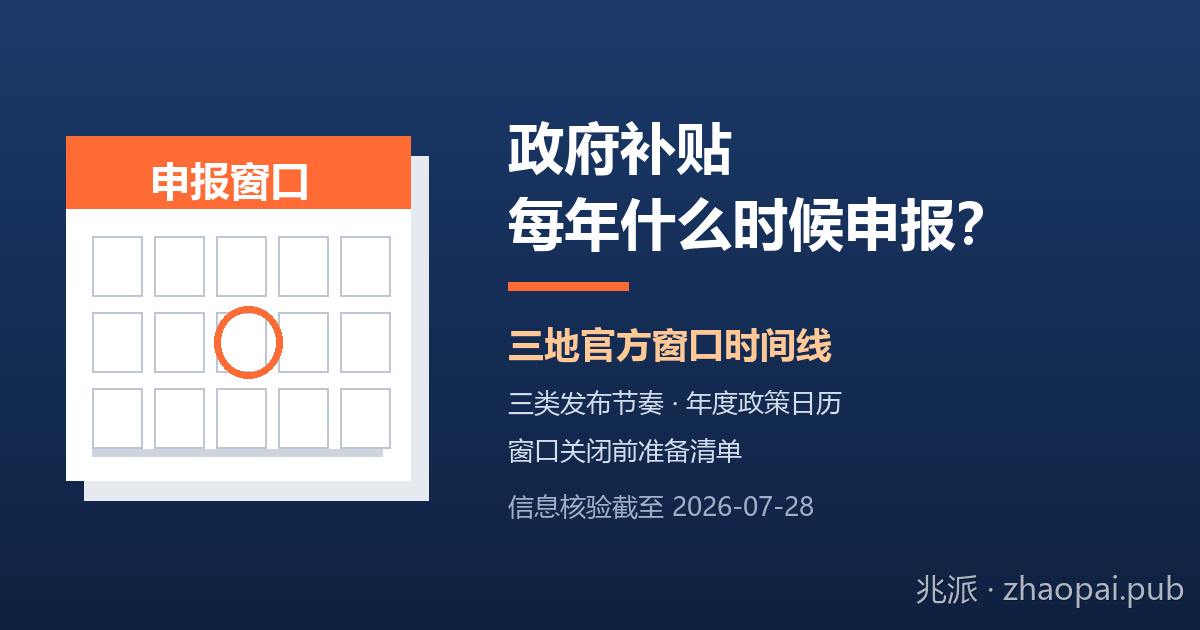 申报窗口

政府补贴
每年什么时候申报?

三地官方窗口时间线

三类发布节奏 · 年度政策日历

窗口关闭前准备清单

信息核验截至 2026-07-28

兆派 · zhaopai.pub